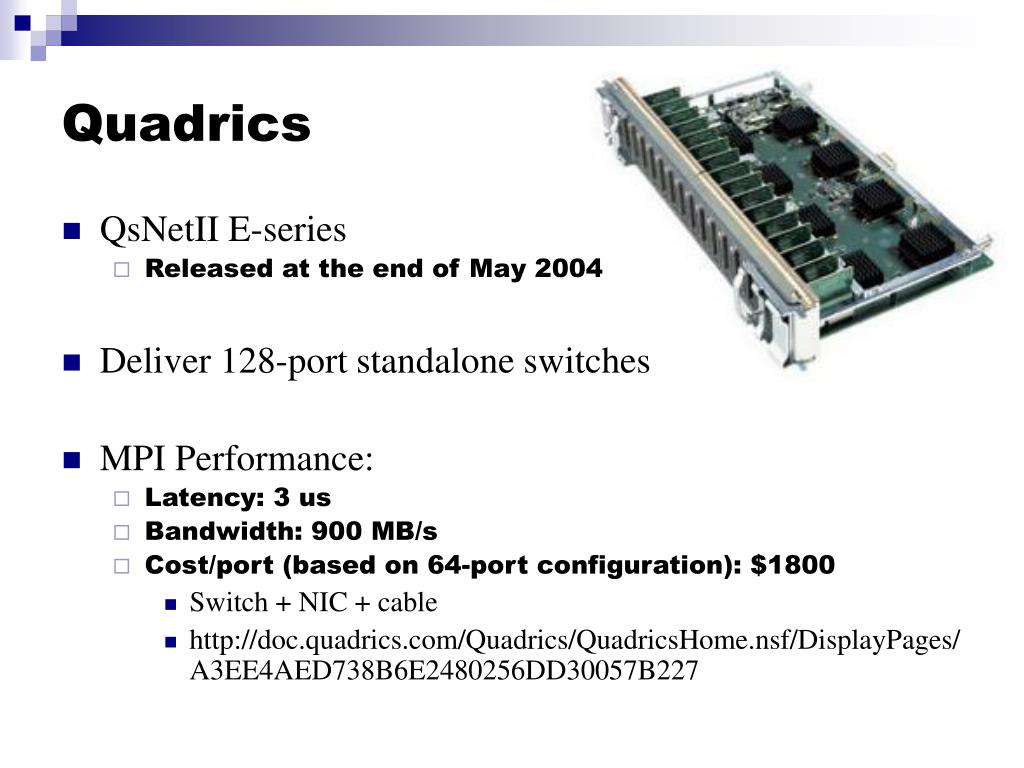 Quadrics

QsNetII E-series
Released at the end of May 2004

Deliver 128-port standalone switches

MPI Performance:
Latency: 3 us
Bandwidth: 900 MB/s
Cost/port (based on 64-port configuration): $1800
Switch + NIC + cable
http://doc.quadrics.com/Quadrics/QuadricsHome.nsf/DisplayPages/A3EE4AED738B6E2480256DD30057B227